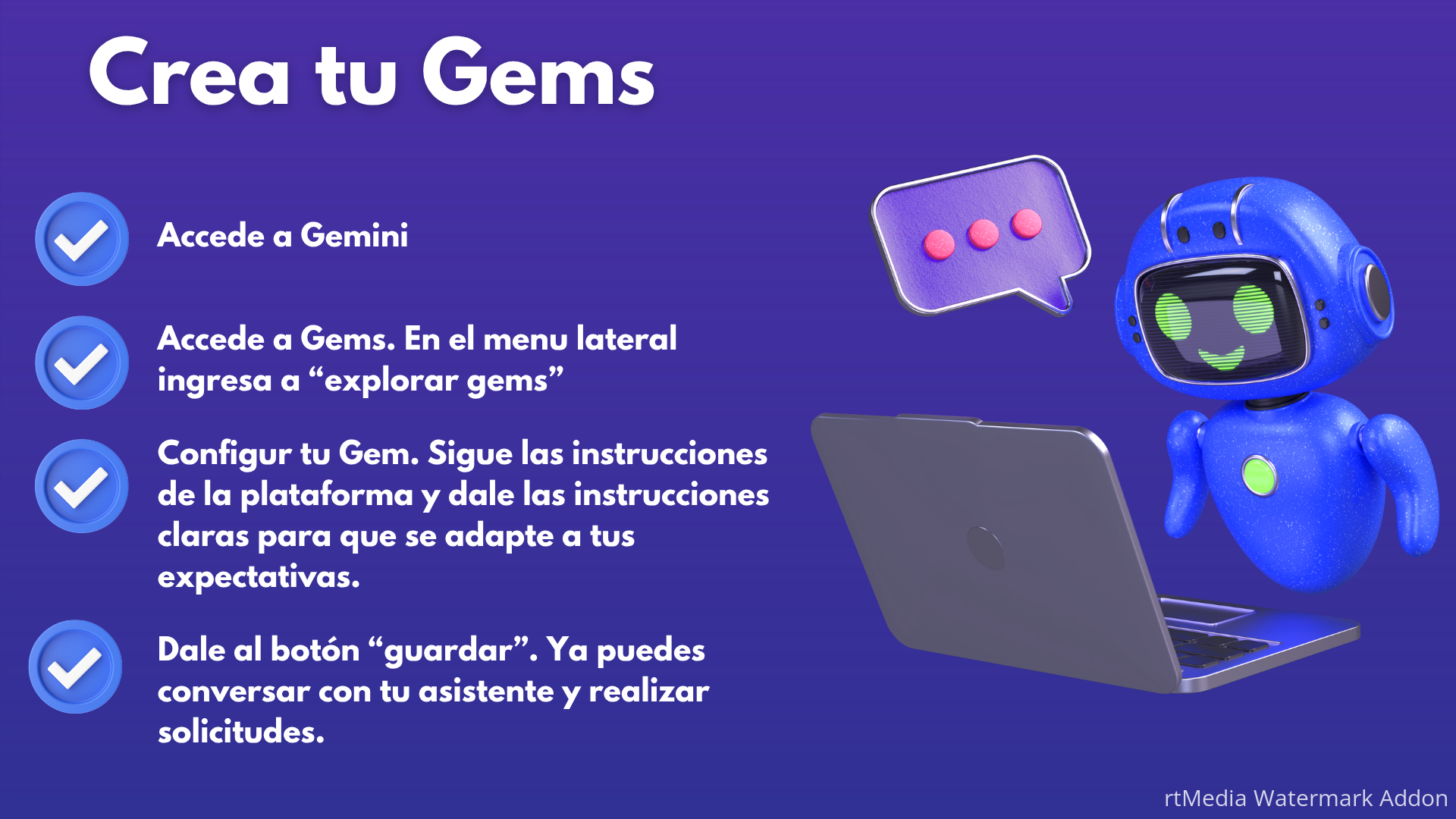 Crea tu Gems

Accede a Gemini

Accede a Gems. En el menu lateral ingresa a “explorar gems”

Configur tu Gem. Sigue las instrucciones de la plataforma y dale las instrucciones claras para que se adapte a tus expectativas.

Dale al botón “guardar”. Ya puedes conversar con tu asistente y realizar solicitudes.

rtMedia Watermark Addon